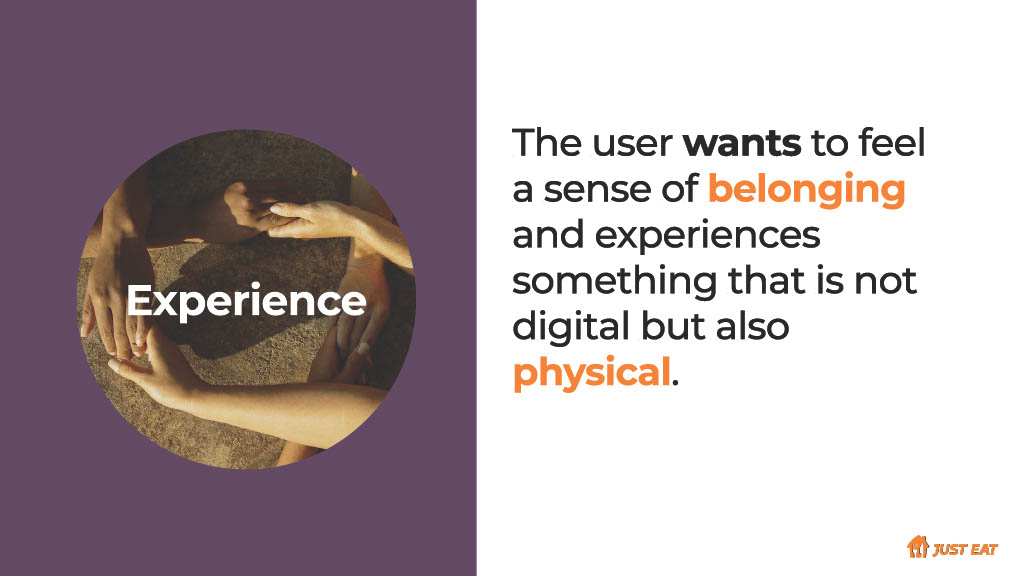 Experience

The user wants to feel a sense of belonging and experiences something that is not digital but also physical.

JUST EAT